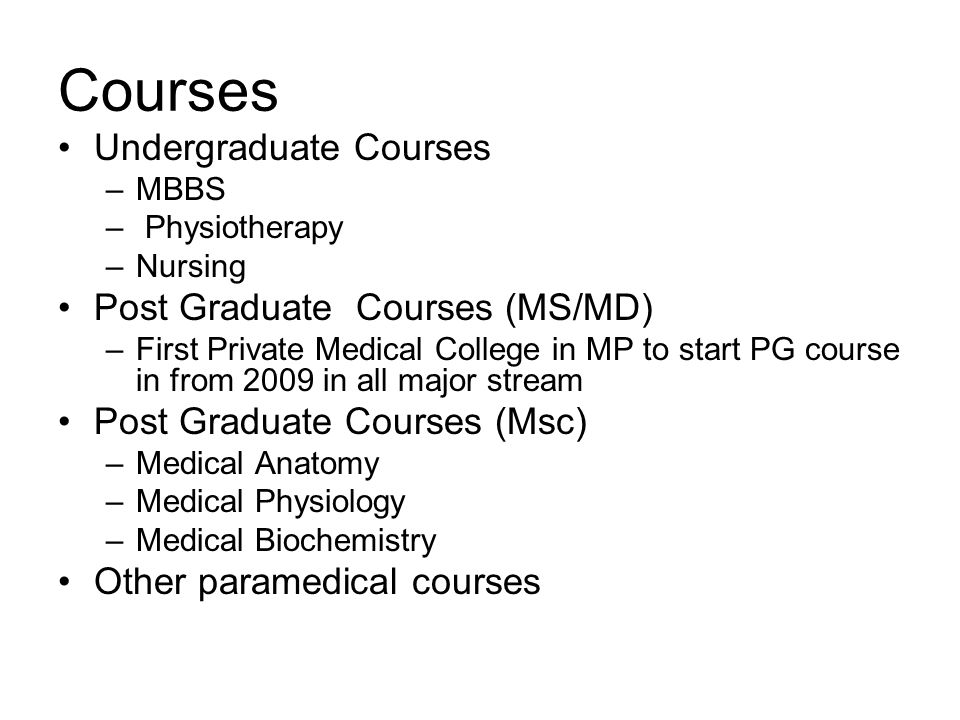 Courses

• Undergraduate Courses
  – MBBS
  – Physiotherapy
  – Nursing
• Post Graduate Courses (MS/MD)
  – First Private Medical College in MP to start PG course in from 2009 in all major stream
• Post Graduate Courses (Msc)
  – Medical Anatomy
  – Medical Physiology
  – Medical Biochemistry
• Other paramedical courses